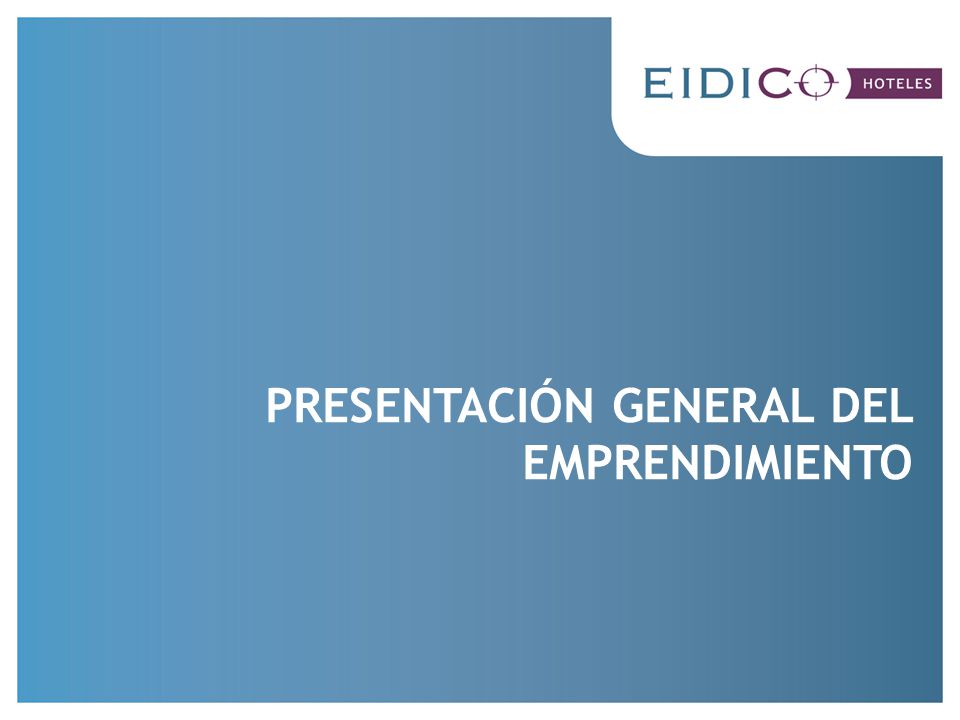 EIDICO HOTELES

PRESENTACIÓN GENERAL DEL EMPRENDIMIENTO